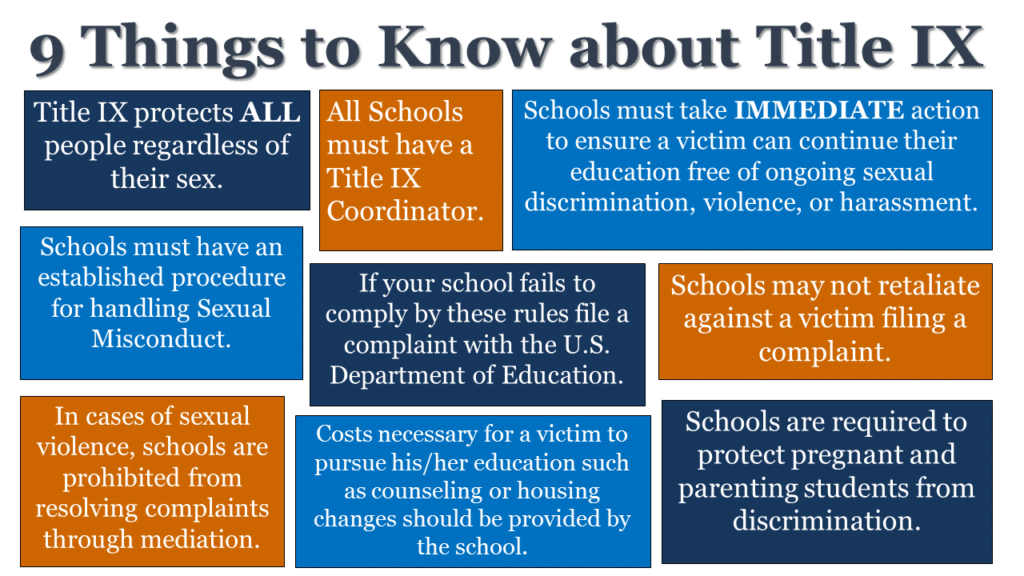 9 Things to Know about Title IX

Title IX protects ALL people regardless of their sex.

All Schools must have a Title IX Coordinator.

Schools must take IMMEDIATE action to ensure a victim can continue their education free of ongoing sexual discrimination, violence, or harassment.

Schools must have an established procedure for handling Sexual Misconduct.

If your school fails to comply by these rules file a complaint with the U.S. Department of Education.

Schools may not retaliate against a victim filing a complaint.

In cases of sexual violence, schools are prohibited from resolving complaints through mediation.

Costs necessary for a victim to pursue his/her education such as counseling or housing changes should be provided by the school.

Schools are required to protect pregnant and parenting students from discrimination.